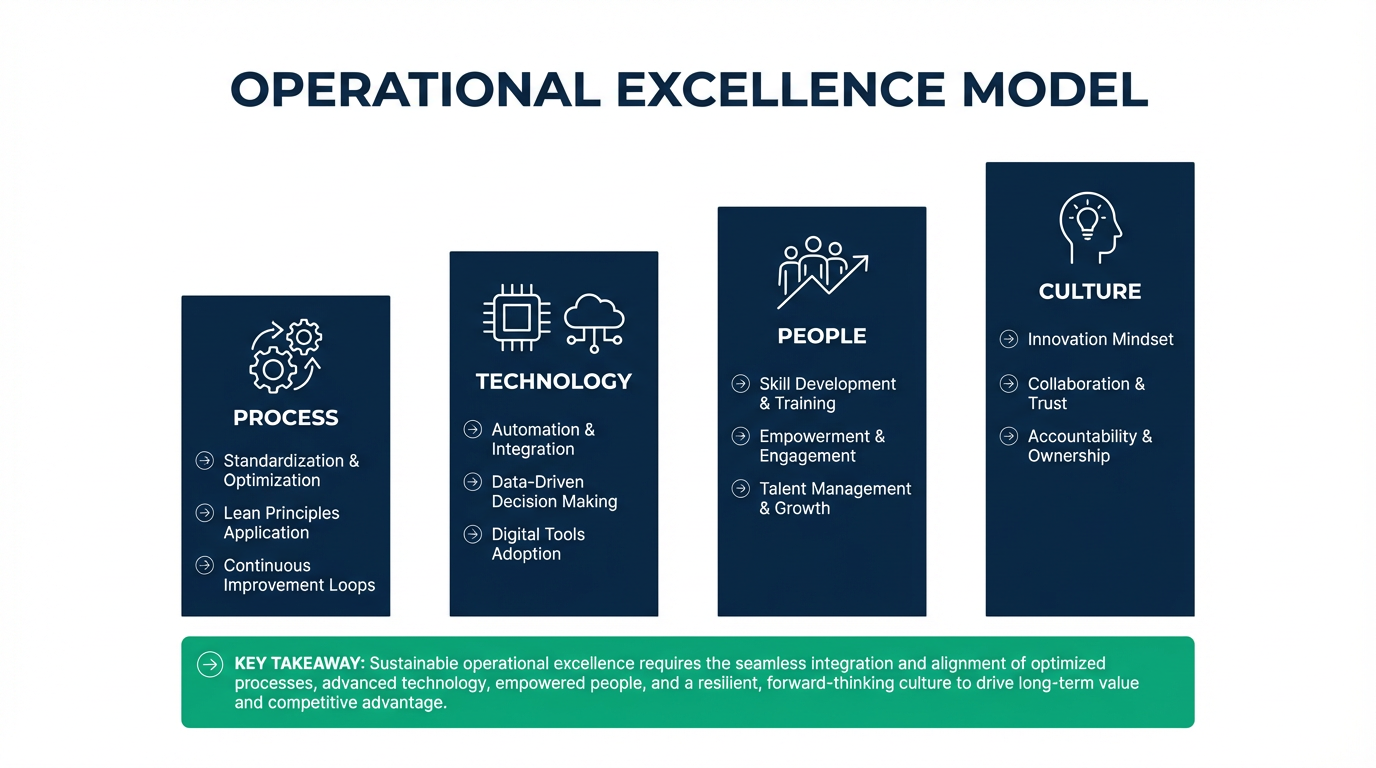 OPERATIONAL EXCELLENCE MODEL

PROCESS

Standardization & Optimization

Lean Principles Application

Continuous Improvement Loops

TECHNOLOGY

Automation & Integration

Data-Driven Decision Making

Digital Tools Adoption

PEOPLE

Skill Development & Training

Empowerment & Engagement

Talent Management & Growth

CULTURE

Innovation Mindset

Collaboration & Trust

Accountability & Ownership

KEY TAKEAWAY: Sustainable operational excellence requires the seamless integration and alignment of optimized processes, advanced technology, empowered people, and a resilient, forward-thinking culture to drive long-term value and competitive advantage.